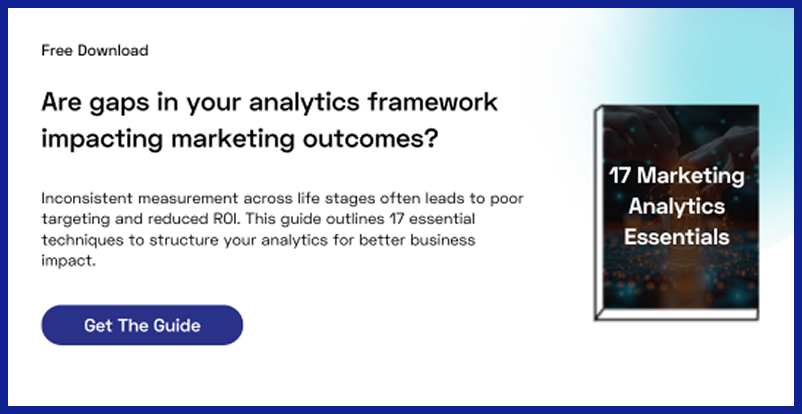 Free Download

Are gaps in your analytics framework impacting marketing outcomes?

Inconsistent measurement across life stages often leads to poor targeting and reduced ROI. This guide outlines 17 essential techniques to structure your analytics for better business impact.

Get The Guide

17 Marketing Analytics Essentials